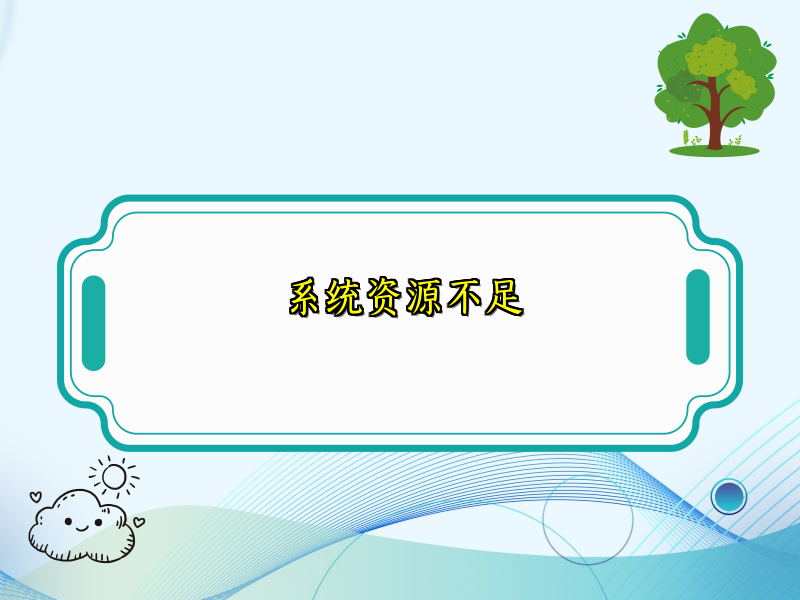 系统资源不足